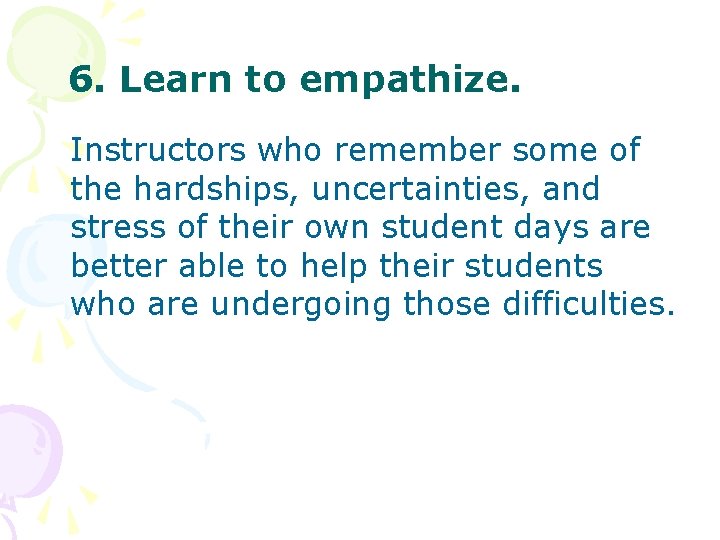 6. Learn to empathize.

Instructors who remember some of the hardships, uncertainties, and stress of their own student days are better able to help their students who are undergoing those difficulties.